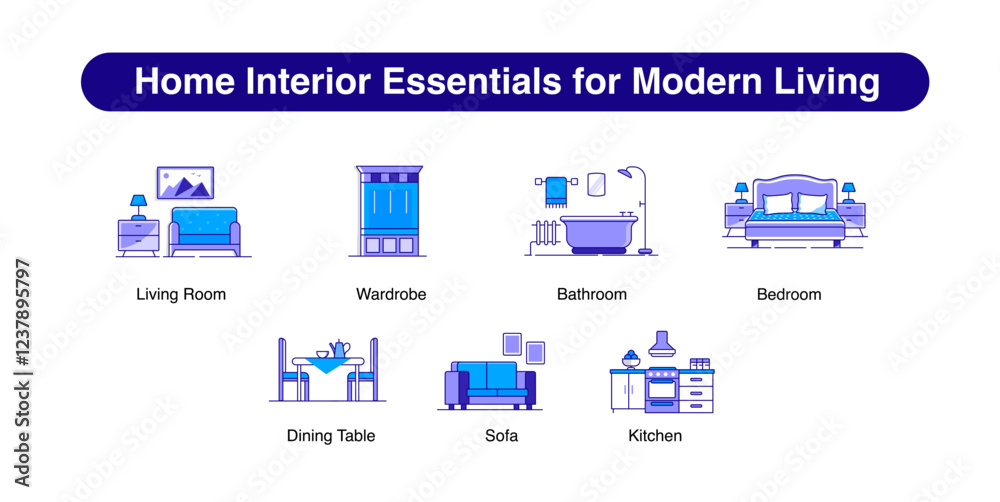 Home Interior Essentials for Modern Living

Living Room

Wardrobe

Bathroom

Bedroom

Dining Table

Sofa

Kitchen

Adobe Stock | #1237895797